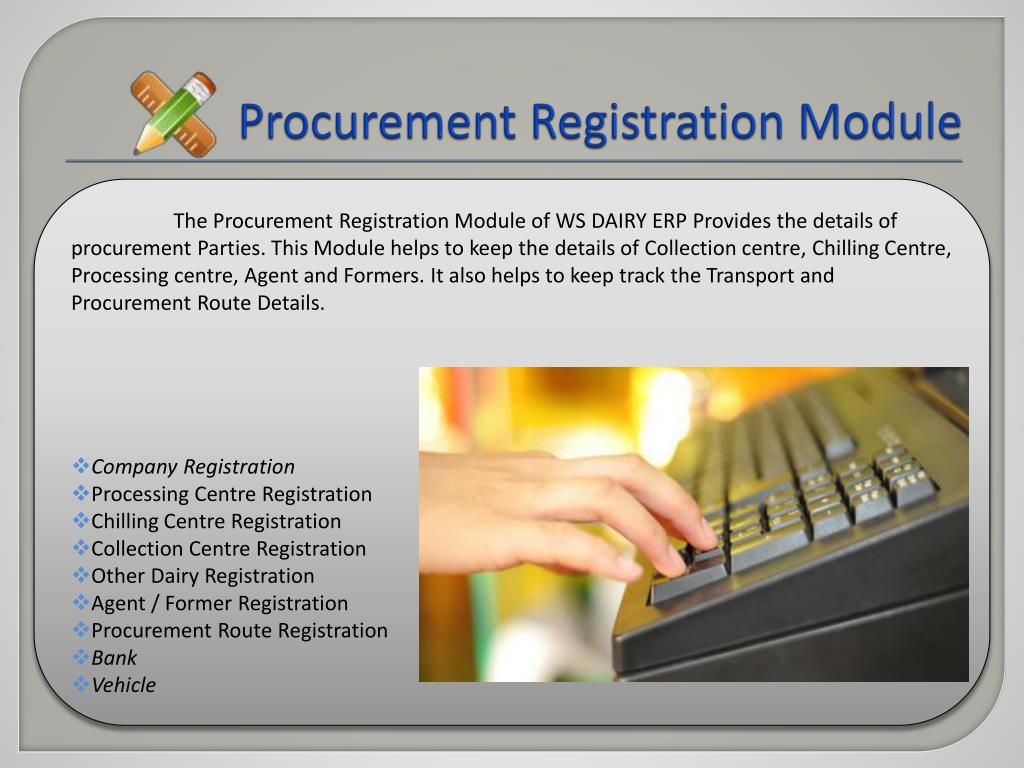 Procurement Registration Module

The Procurement Registration Module of WS DAIRY ERP Provides the details of procurement Parties. This Module helps to keep the details of Collection centre, Chilling Centre, Processing centre, Agent and Formers. It also helps to keep track the Transport and Procurement Route Details.

❖Company Registration
❖Processing Centre Registration
❖Chilling Centre Registration
❖Collection Centre Registration
❖Other Dairy Registration
❖Agent / Former Registration
❖Procurement Route Registration
❖Bank
❖Vehicle